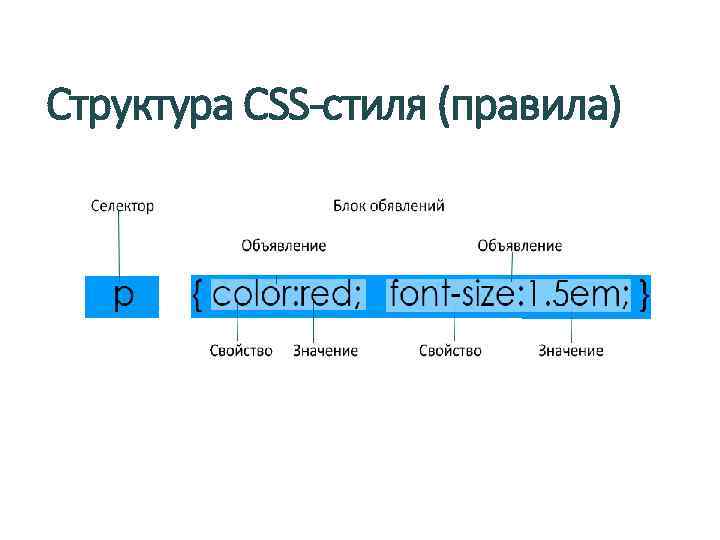 Структура CSS-стиля (правила)

Селектор

Блок объявлений

Объявление

Объявление

p

{ color:red; font-size:1.5em; }

Свойство

Значение

Свойство

Значение